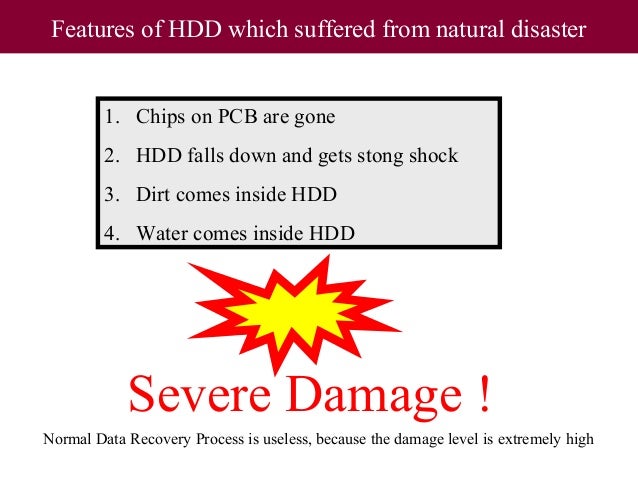 Features of HDD which suffered from natural disaster

1. Chips on PCB are gone
2. HDD falls down and gets stong shock
3. Dirt comes inside HDD
4. Water comes inside HDD

Severe Damage !

Normal Data Recovery Process is useless, because the damage level is extremely high